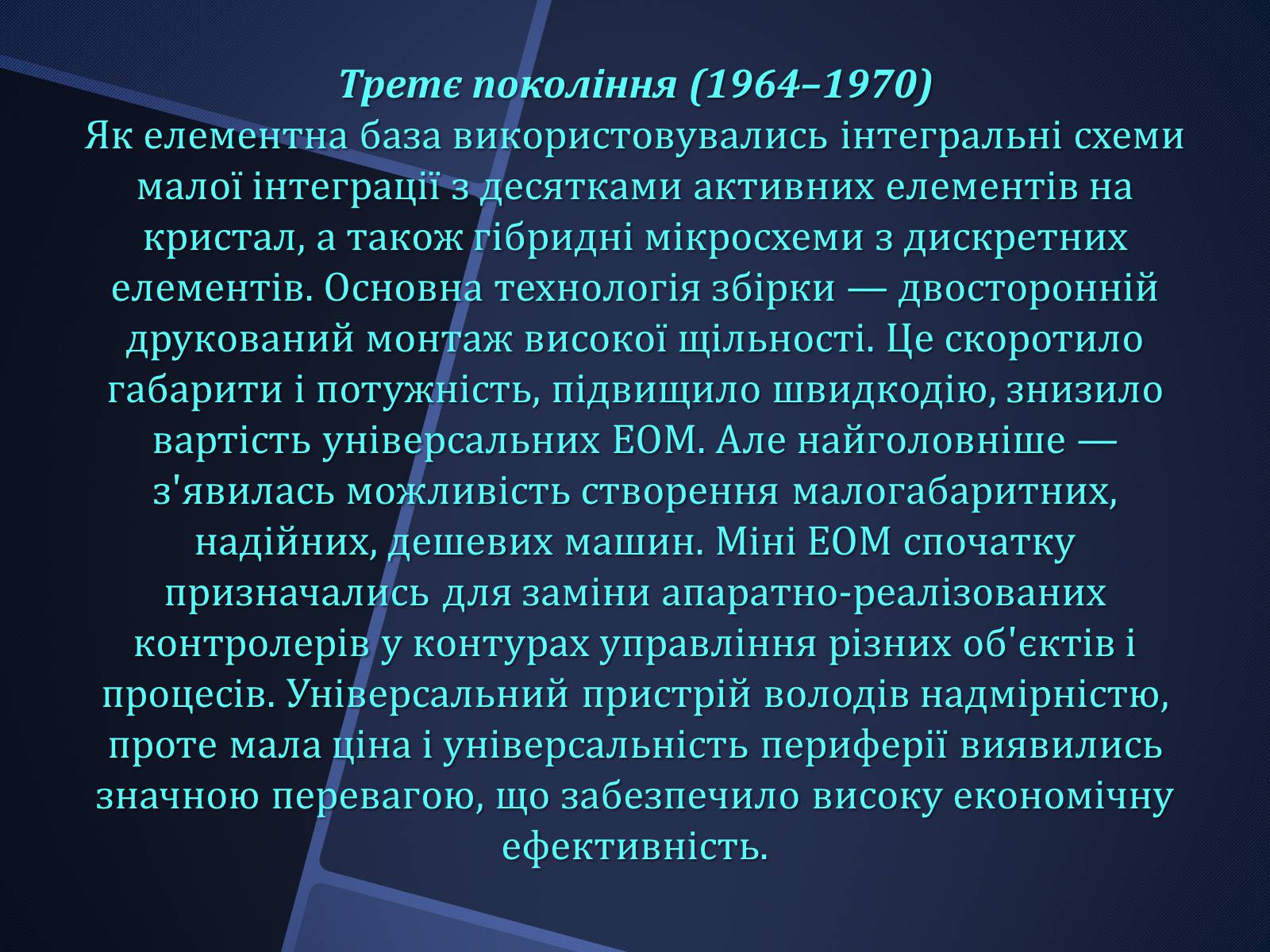 Третє покоління (1964–1970)
Як елементна база використовувались інтегральні схеми малої інтеграції з десятками активних елементів на кристал, а також гібридні мікросхеми з дискретних елементів. Основна технологія збірки — двосторонній друкований монтаж високої щільності. Це скоротило габарити і потужність, підвищило швидкодію, знизило вартість універсальних ЕОМ. Але найголовніше — з'явилась можливість створення малогабаритних, надійних, дешевих машин. Міні ЕОМ спочатку призначались для заміни апаратно-реалізованих контролерів у контурах управління різних об'єктів і процесів. Універсальний пристрій володів надмірністю, проте мала ціна і універсальність периферії виявились значною перевагою, що забезпечило високу економічну ефективність.